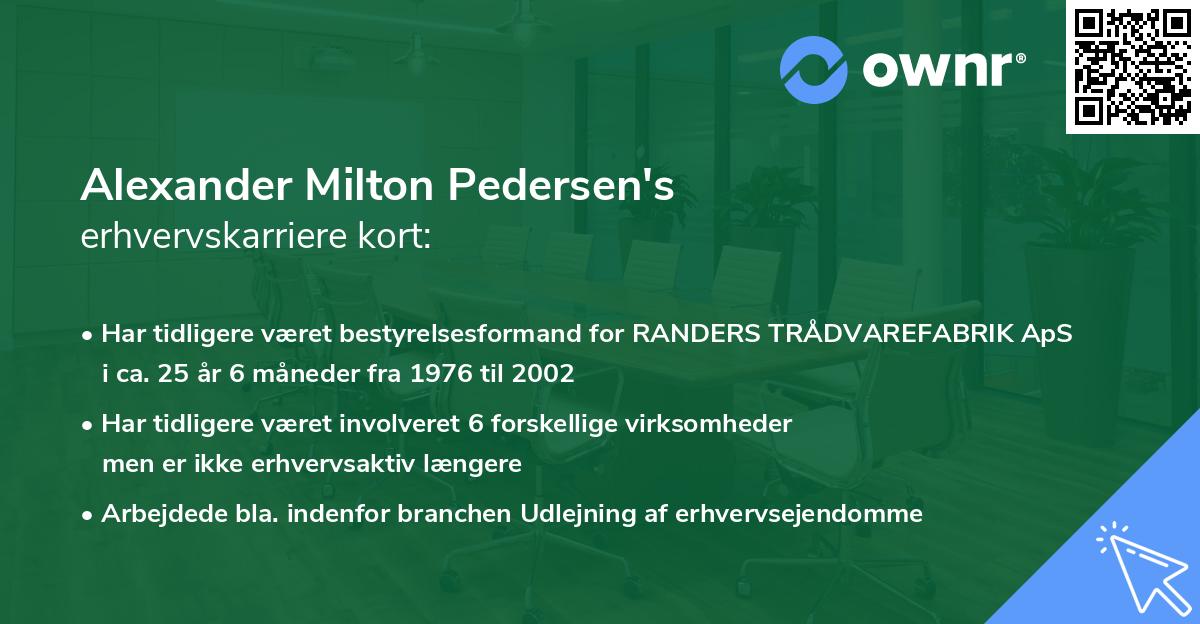 ownr®

Alexander Milton Pedersen's
erhvervskarriere kort:

• Har tidligere været bestyrelsesformand for RANDERS TRÅDVAREFABRIK ApS i ca. 25 år 6 måneder fra 1976 til 2002

• Har tidligere været involveret 6 forskellige virksomheder men er ikke erhvervsaktiv længere

• Arbejdede bla. indenfor branchen Udlejning af erhvervsejendomme